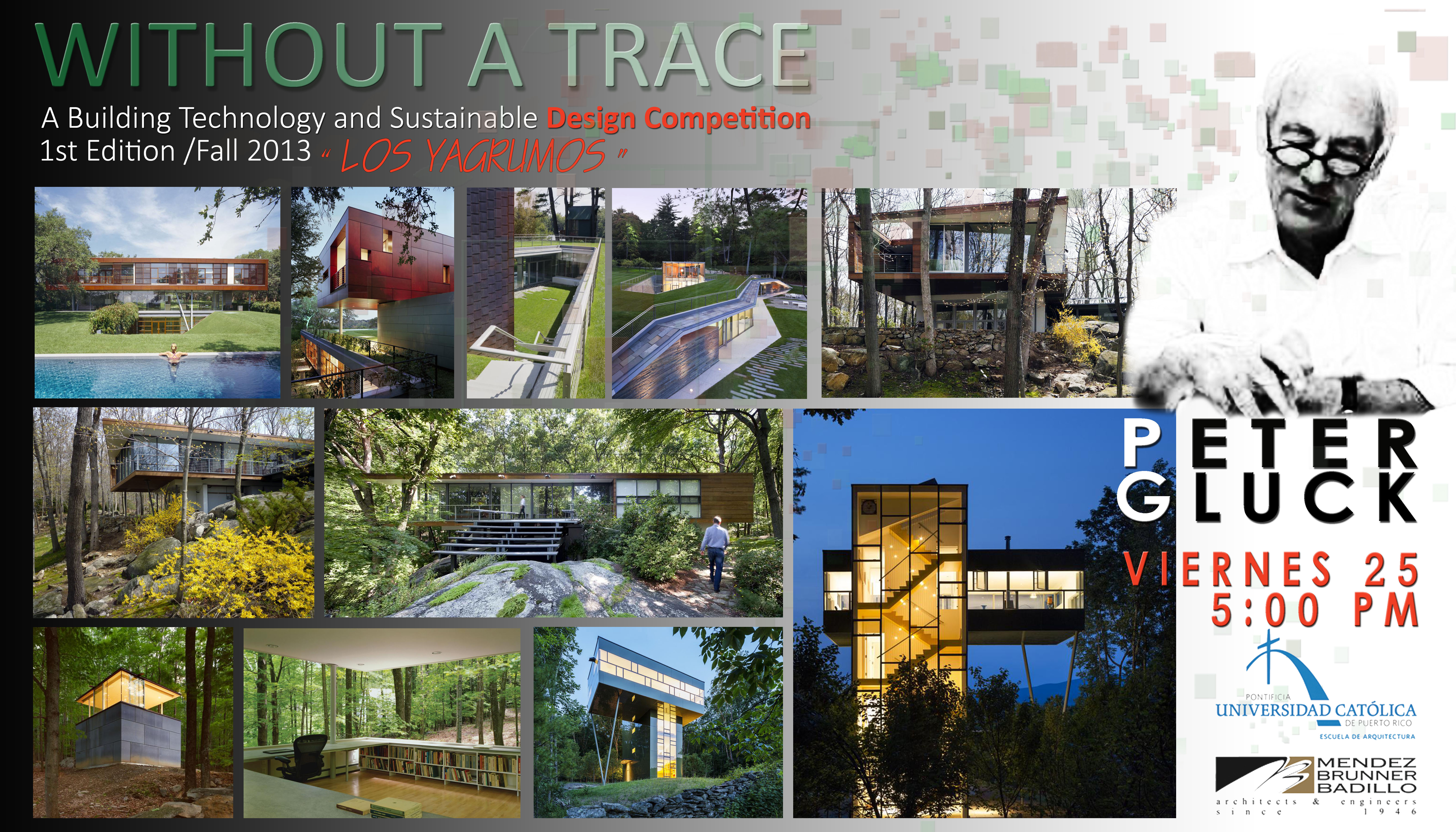 WITHOUT A TRACE

A Building Technology and Sustainable Design Competition
1st Edition /Fall 2013 " LOS YAGRUMOS "

PETER
GLUCK

VIERNES 25
5:00 PM

PONTIFICIA
UNIVERSIDAD CATÓLICA
DE PUERTO RICO
ESCUELA DE ARQUITECTURA

MENDEZ
BRUNNER
BADILLO
architects & engineers
since 1946